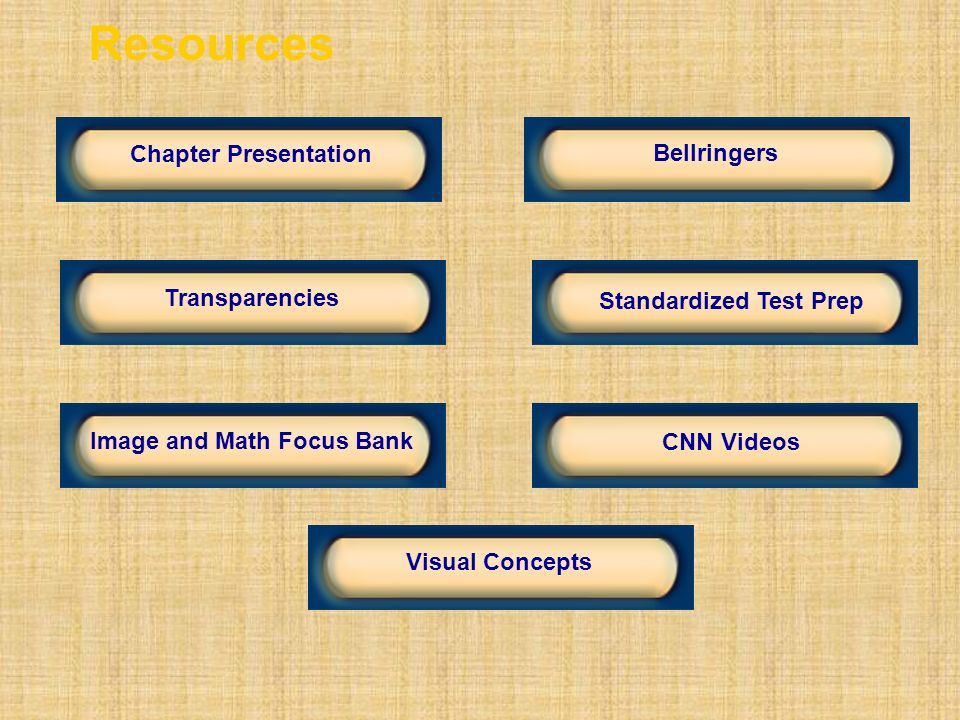 Resources

Chapter Presentation

Bellringers

Transparencies

Standardized Test Prep

Image and Math Focus Bank

CNN Videos

Visual Concepts